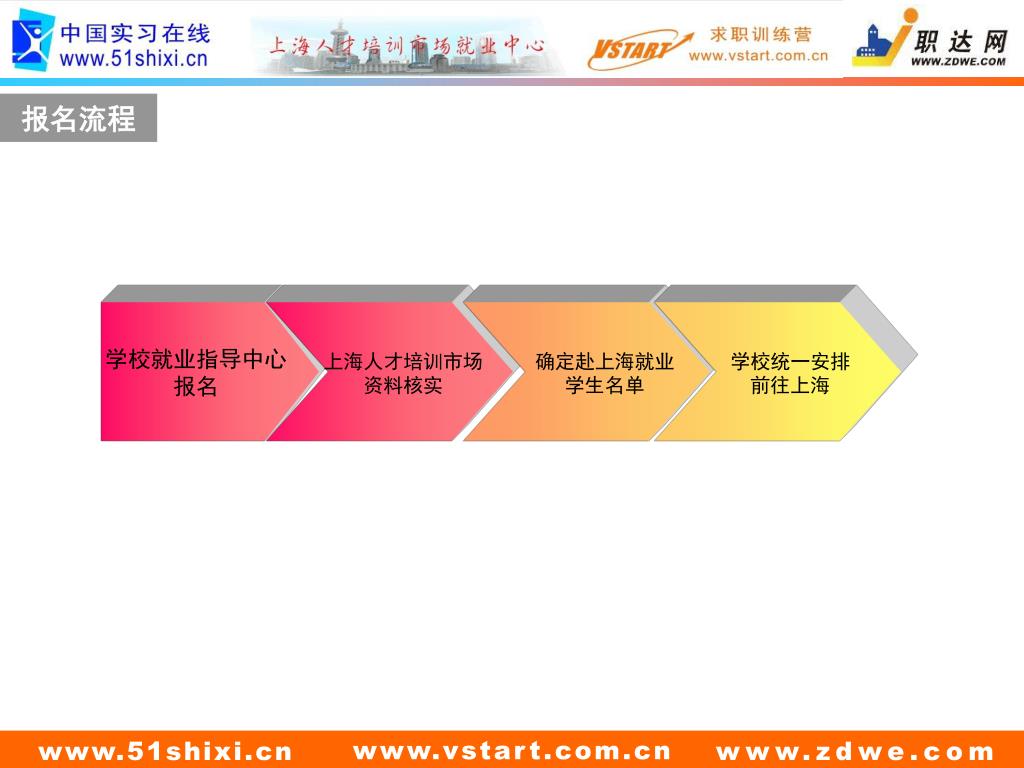 中国实习在线
www.51shixi.cn

上海人才培训市场就业中心

VSTART 求职训练营
www.vstart.com.cn

职达网
WWW.ZDWE.COM

报名流程

学校就业指导中心报名

上海人才培训市场资料核实

确定赴上海就业学生名单

学校统一安排前往上海

www.51shixi.cn www.vstart.com.cn www.zdwe.com